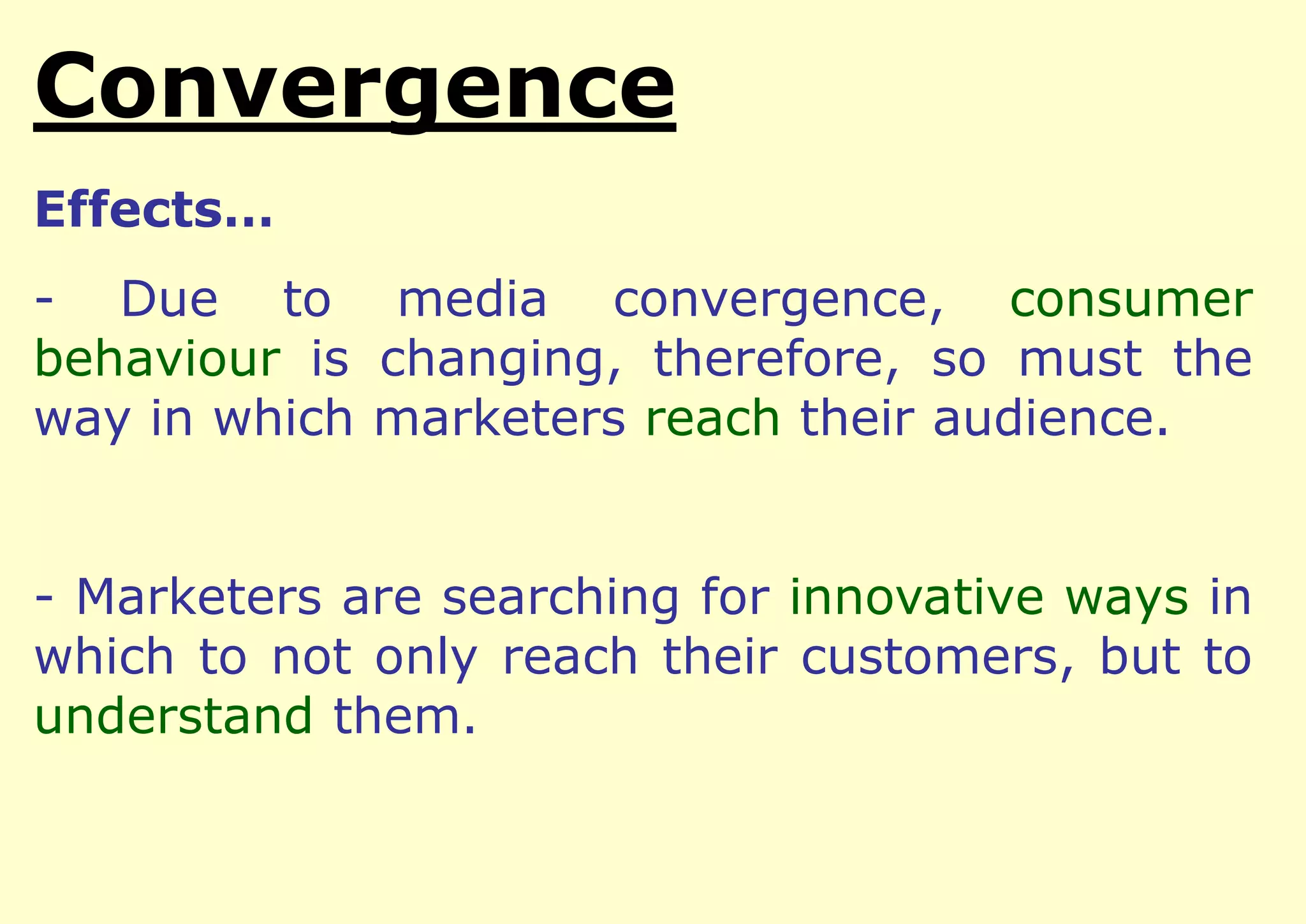 Convergence

Effects…

- Due to media convergence, consumer behaviour is changing, therefore, so must the way in which marketers reach their audience.

- Marketers are searching for innovative ways in which to not only reach their customers, but to understand them.